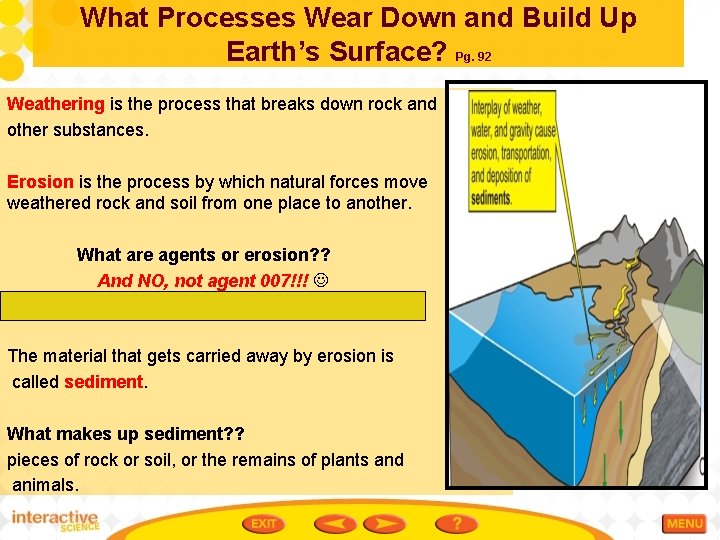 What Processes Wear Down and Build Up Earth's Surface? Pg. 92

Weathering is the process that breaks down rock and other substances.

Erosion is the process by which natural forces move weathered rock and soil from one place to another.

What are agents or erosion??
And NO, not agent 007!!! ☺

The material that gets carried away by erosion is called sediment.

What makes up sediment??
pieces of rock or soil, or the remains of plants and animals.

Interplay of weather, water, and gravity cause erosion, transportation, and deposition of sediments.

interactive SCIENCE

EXIT

?

MENU